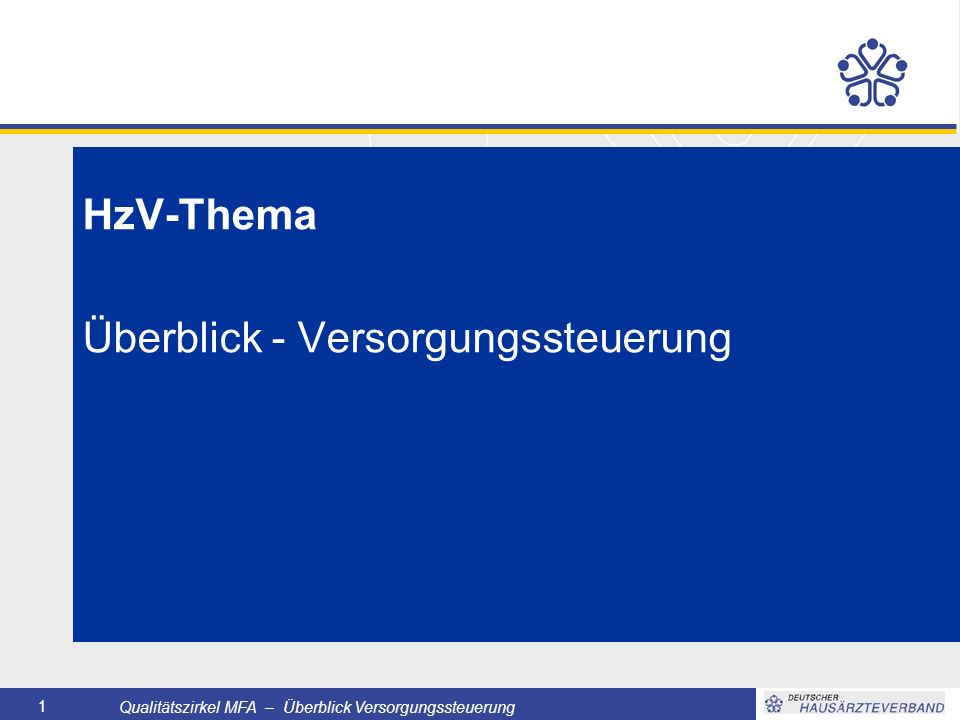 HzV-Thema

Überblick - Versorgungssteuerung

1 Qualitätszirkel MFA – Überblick Versorgungssteuerung

DEUTSCHER HAUSÄRZTEVERBAND